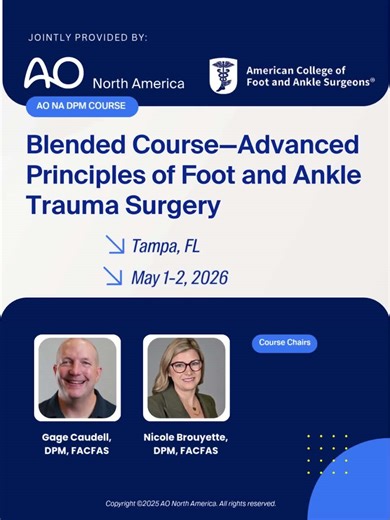 JOINTLY PROVIDED BY:

AO North America

American College of Foot and Ankle Surgeons®

AO NA DPM COURSE

Blended Course—Advanced Principles of Foot and Ankle Trauma Surgery

Tampa, FL

May 1-2, 2026

Course Chairs

Gage Caudell, DPM, FACFAS

Nicole Brouyette, DPM, FACFAS

Copyright ©2025 AO North America. All rights reserved.